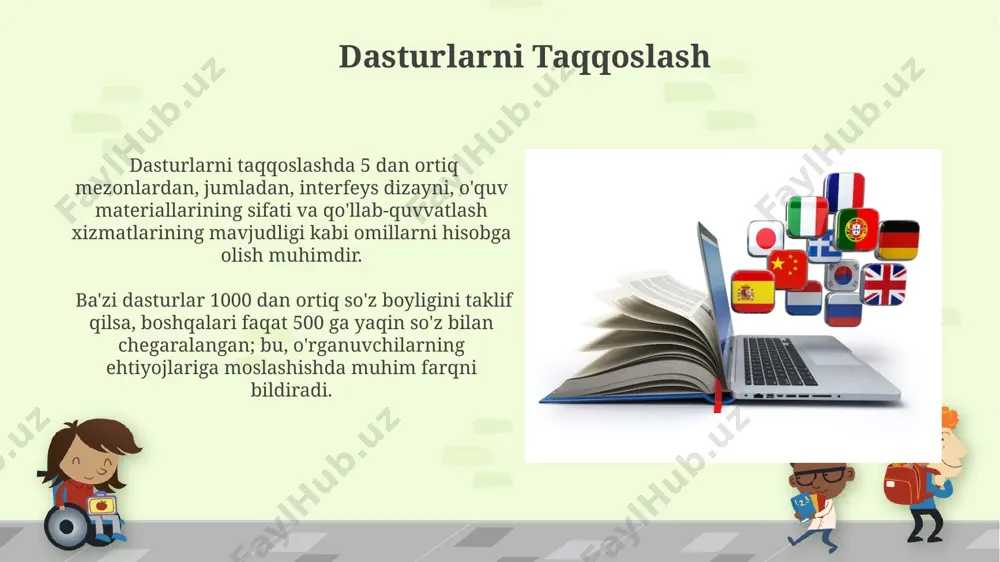 Dasturlarni Taqqoslash

Dasturlarni taqqoslashda 5 dan ortiq mezonlardan, jumladan, interfeys dizayni, o'quv materiallarining sifati va qo'llab-quvvatlash xizmatlarining mavjudligi kabi omillarni hisobga olish muhimdir.

Ba'zi dasturlar 1000 dan ortiq so'z boyligini taklif qilsa, boshqalari faqat 500 ga yaqin so'z bilan chegaralangan; bu, o'rganuvchilarning ehtiyojlariga moslashishda muhim farqni bildiradi.

FaylHub.uz